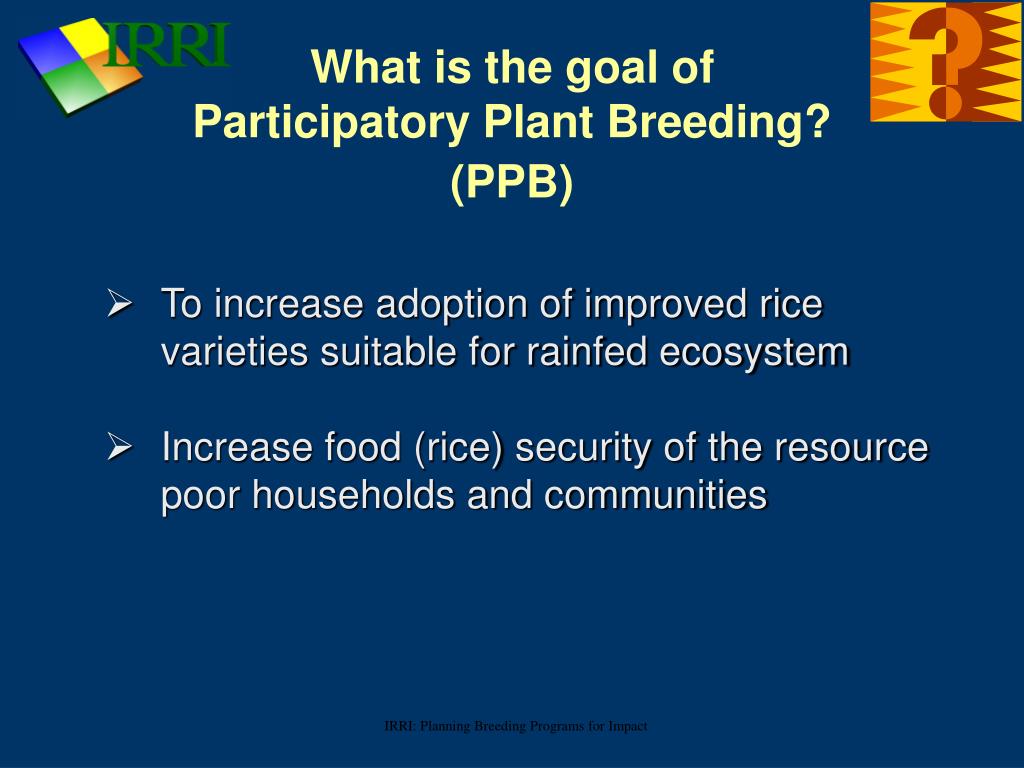 IRRI

What is the goal of Participatory Plant Breeding? (PPB)

?

➢ To increase adoption of improved rice varieties suitable for rainfed ecosystem

➢ Increase food (rice) security of the resource poor households and communities

IRRI: Planning Breeding Programs for Impact